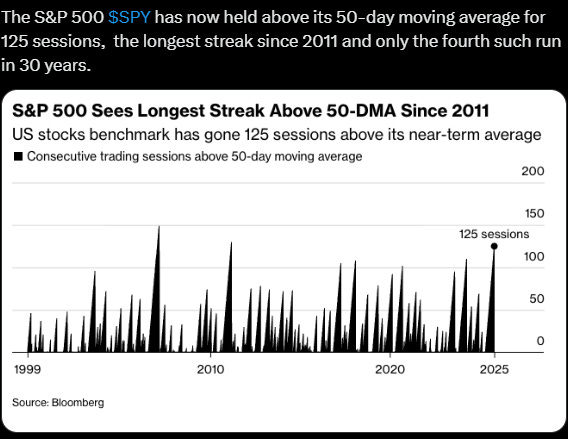 The S&P 500 $SPY has now held above its 50-day moving average for 125 sessions,  the longest streak since 2011 and only the fourth such run in 30 years.

S&P 500 Sees Longest Streak Above 50-DMA Since 2011
US stocks benchmark has gone 125 sessions above its near-term average
■ Consecutive trading sessions above 50-day moving average

200
150
125 sessions
100
50
0

1999
2010
2020
2025

Source: Bloomberg